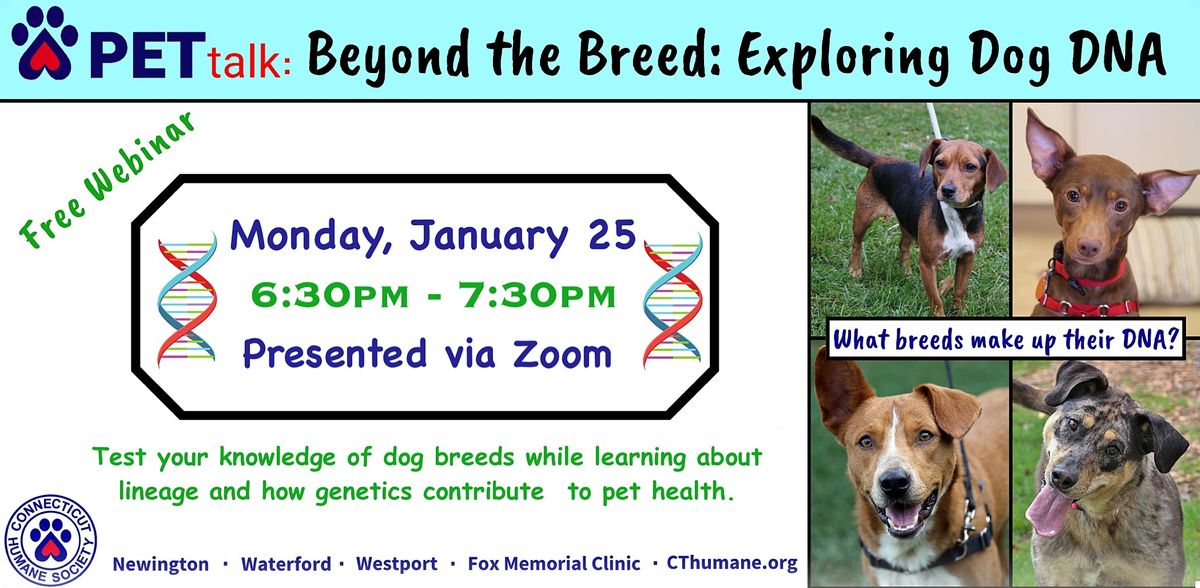 PETtalk: Beyond the Breed: Exploring Dog DNA

Free Webinar

Monday, January 25
6:30PM - 7:30PM
Presented via Zoom

What breeds make up their DNA?

Test your knowledge of dog breeds while learning about lineage and how genetics contribute to pet health.

CONNECTICUT HUMANE SOCIETY

Newington · Waterford · Westport · Fox Memorial Clinic · CThumane.org